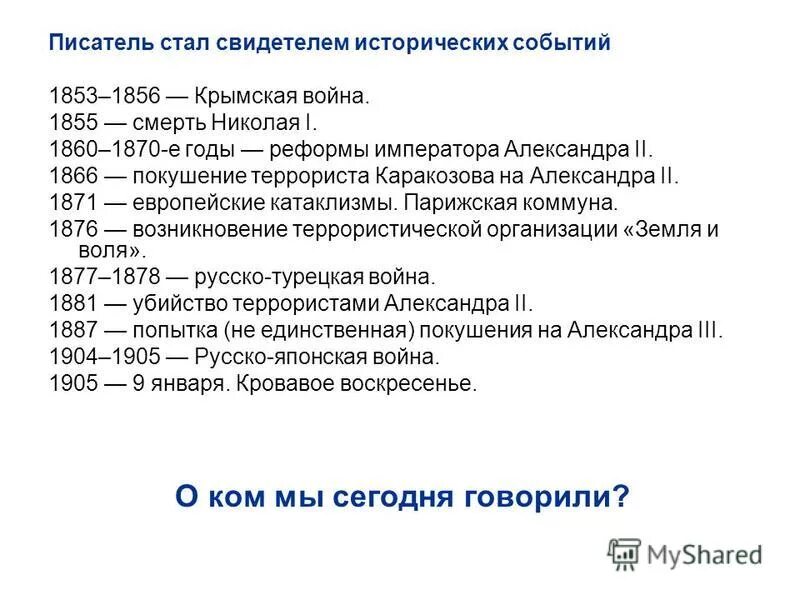 Писатель стал свидетелем исторических событий

1853–1856 — Крымская война.
1855 — смерть Николая I.
1860–1870-е годы — реформы императора Александра II.
1866 — покушение террориста Каракозова на Александра II.
1871 — европейские катаклизмы. Парижская коммуна.
1876 — возникновение террористической организации «Земля и воля».
1877–1878 — русско-турецкая война.
1881 — убийство террористами Александра II.
1887 — попытка (не единственная) покушения на Александра III.
1904–1905 — Русско-японская война.
1905 — 9 января. Кровавое воскресенье.

О ком мы сегодня говорили?

MyShared